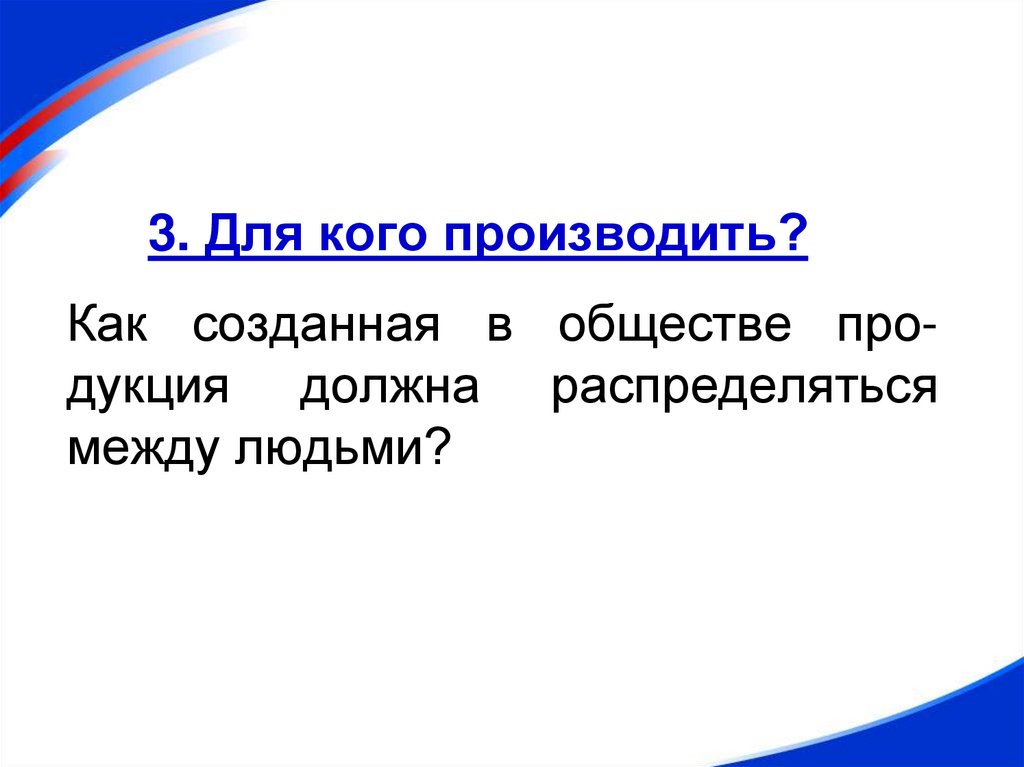 3. Для кого производить?

Как созданная в обществе продукция должна распределяться между людьми?